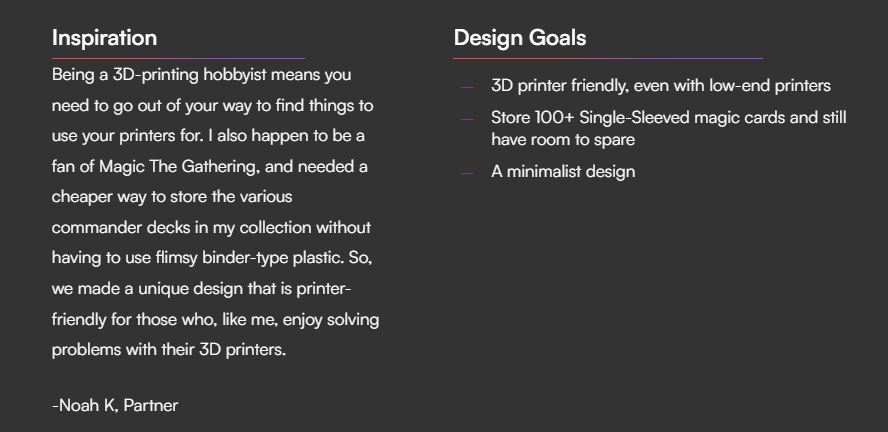 Inspiration

Being a 3D-printing hobbyist means you need to go out of your way to find things to use your printers for. I also happen to be a fan of Magic The Gathering, and needed a cheaper way to store the various commander decks in my collection without having to use flimsy binder-type plastic. So, we made a unique design that is printer-friendly for those who, like me, enjoy solving problems with their 3D printers.

-Noah K, Partner

Design Goals

— 3D printer friendly, even with low-end printers
— Store 100+ Single-Sleeved magic cards and still have room to spare
— A minimalist design